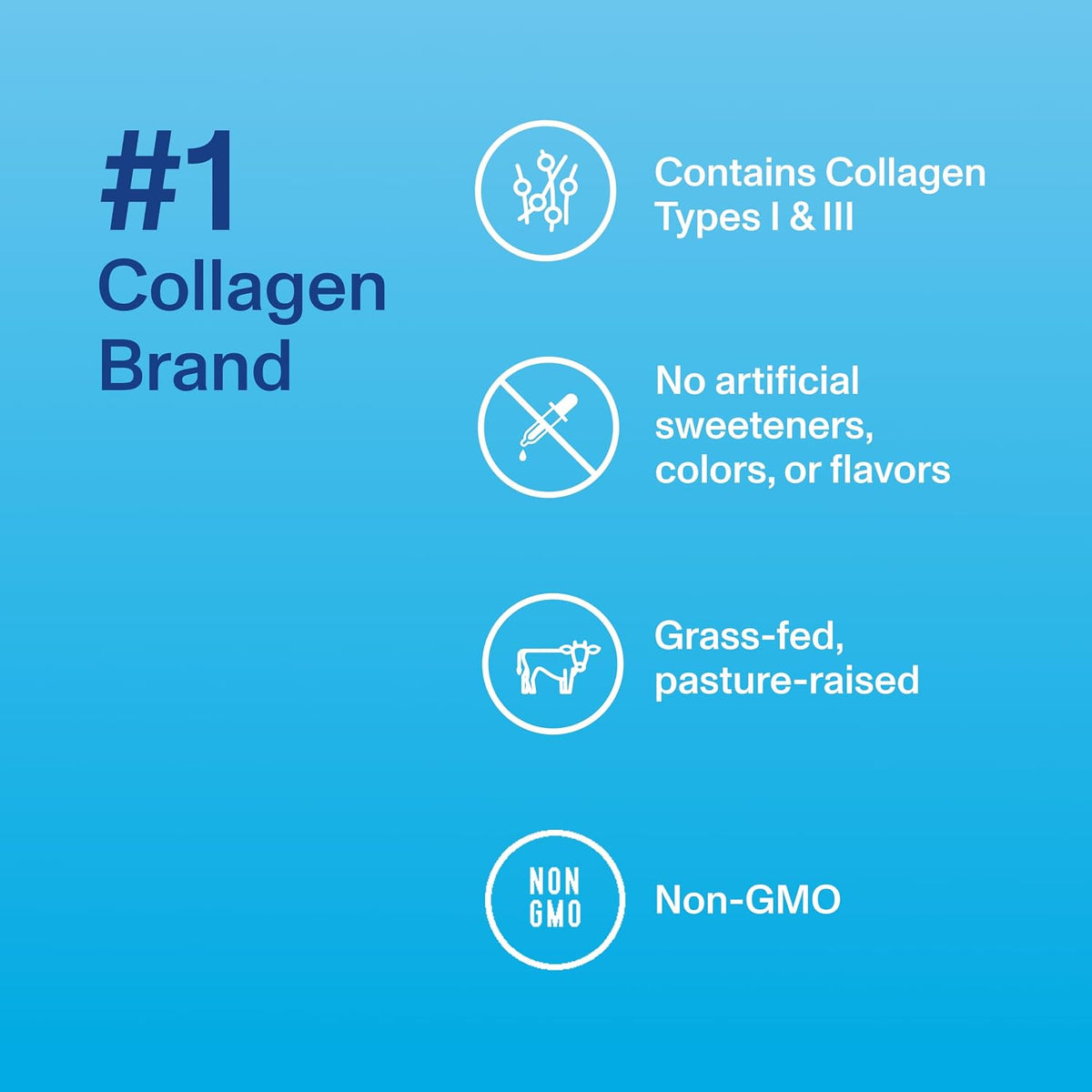 #1
Collagen
Brand

Contains Collagen Types I & III

No artificial sweeteners, colors, or flavors

Grass-fed, pasture-raised

NON
GMO

Non-GMO